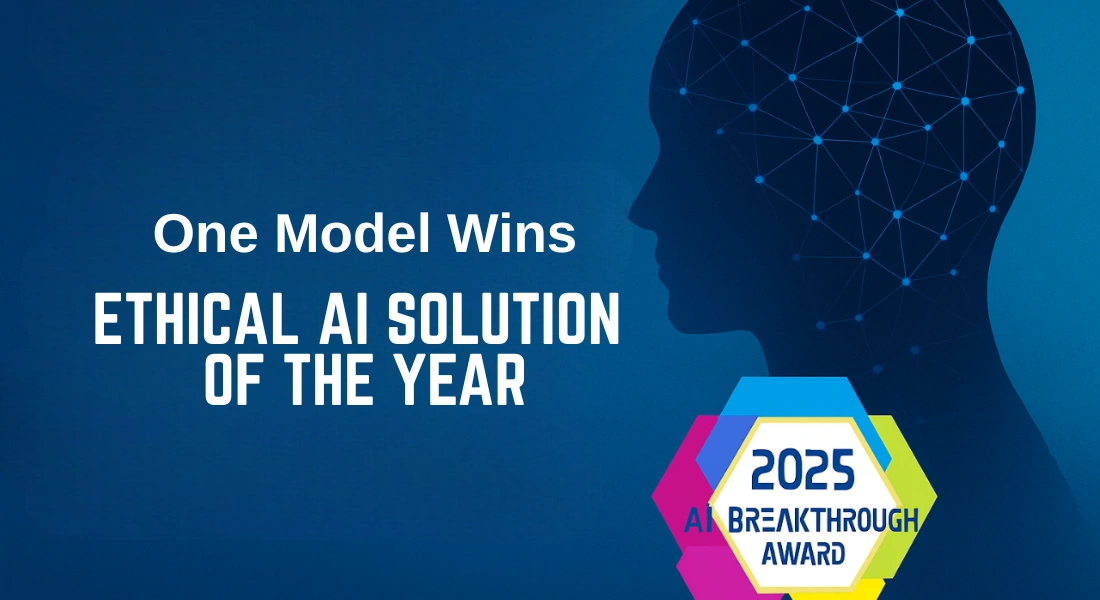 One Model Wins

ETHICAL AI SOLUTION OF THE YEAR

2025
AI BREAKTHROUGH
AWARD